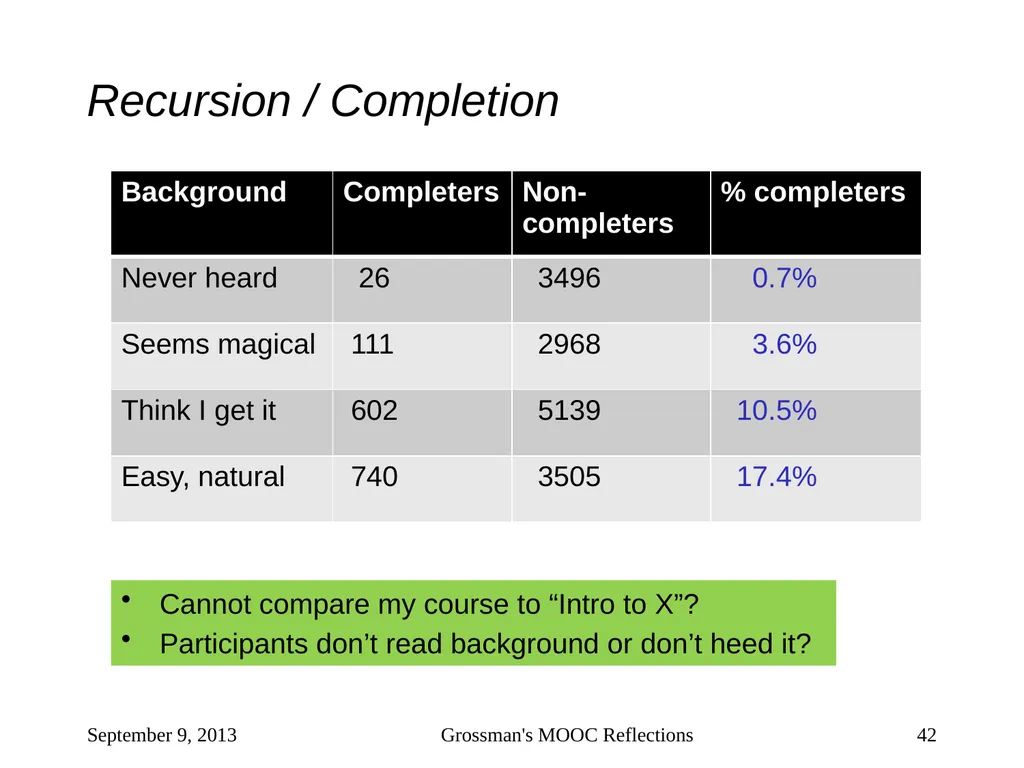 Recursion / Completion

| Background | Completers | Non-completers | % completers |
|---|---|---|---|
| Never heard | 26 | 3496 | 0.7% |
| Seems magical | 111 | 2968 | 3.6% |
| Think I get it | 602 | 5139 | 10.5% |
| Easy, natural | 740 | 3505 | 17.4% |

• Cannot compare my course to “Intro to X”?
• Participants don’t read background or don’t heed it?

September 9, 2013

Grossman's MOOC Reflections

42